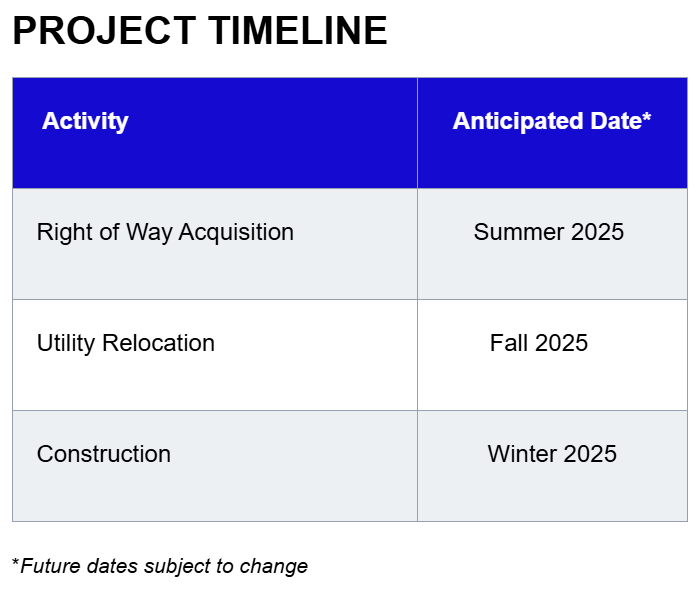 PROJECT TIMELINE

| Activity | Anticipated Date* |
|---|---|
| Right of Way Acquisition | Summer 2025 |
| Utility Relocation | Fall 2025 |
| Construction | Winter 2025 |

*Future dates subject to change